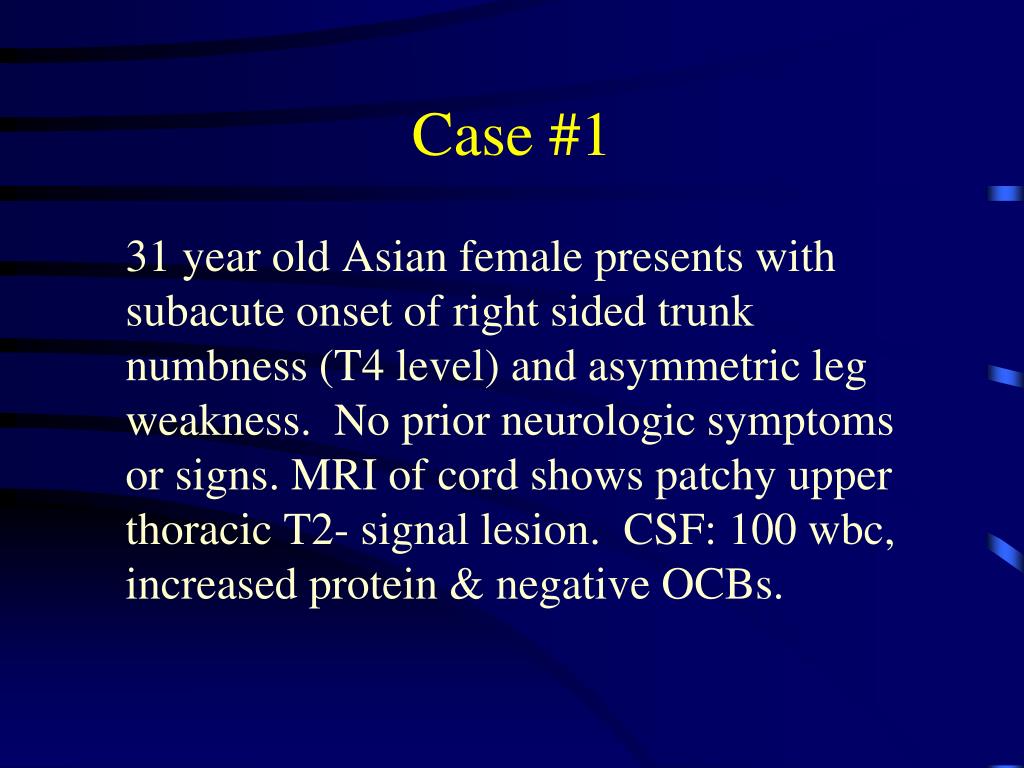 Case #1

31 year old Asian female presents with subacute onset of right sided trunk numbness (T4 level) and asymmetric leg weakness.  No prior neurologic symptoms or signs. MRI of cord shows patchy upper thoracic T2- signal lesion.  CSF: 100 wbc, increased protein & negative OCBs.